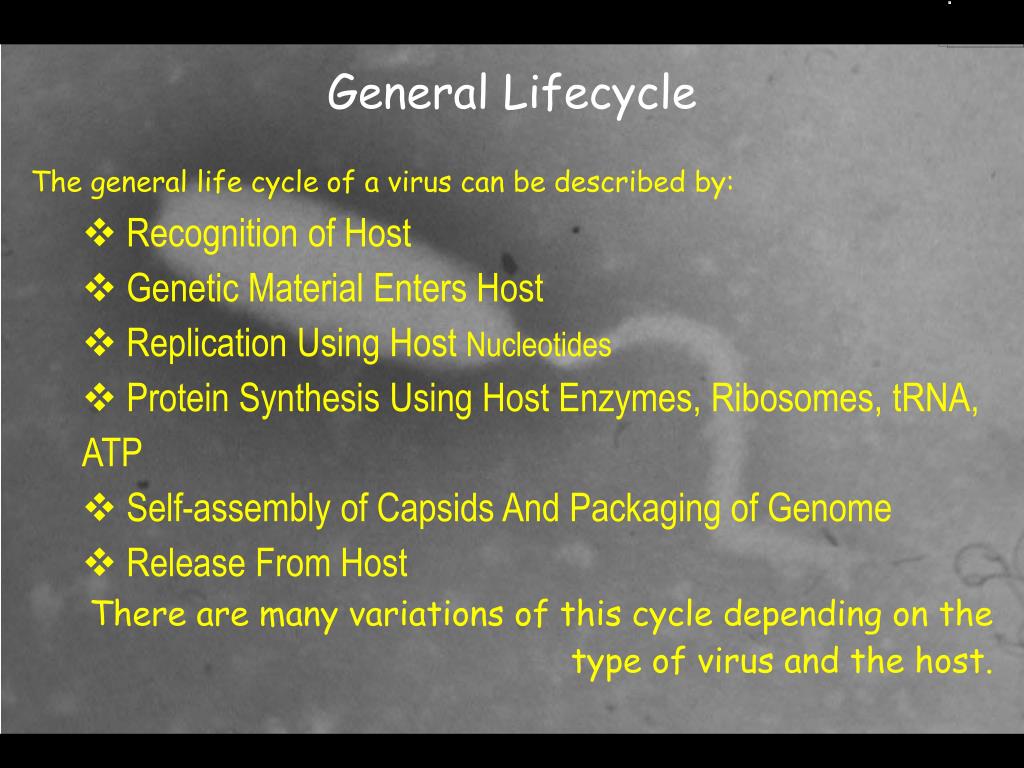 General Lifecycle

The general life cycle of a virus can be described by:

❖ Recognition of Host
❖ Genetic Material Enters Host
❖ Replication Using Host Nucleotides
❖ Protein Synthesis Using Host Enzymes, Ribosomes, tRNA, ATP
❖ Self-assembly of Capsids And Packaging of Genome
❖ Release From Host

There are many variations of this cycle depending on the type of virus and the host.